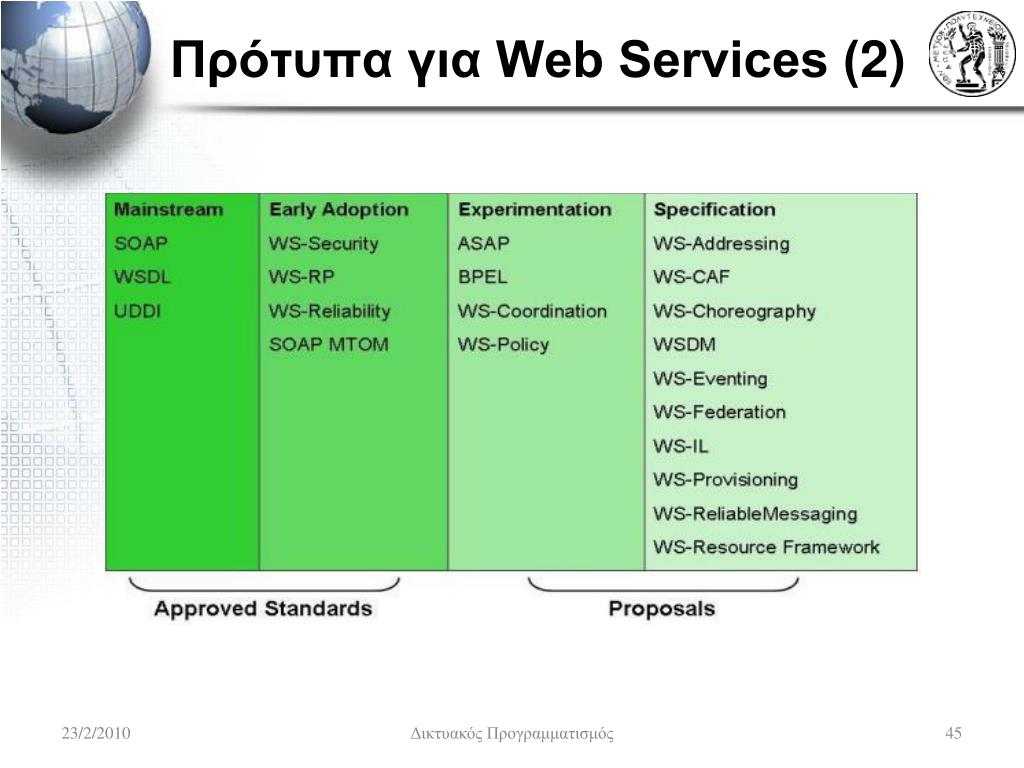 Πρότυπα για Web Services (2)

| Mainstream | Early Adoption | Experimentation | Specification |
|---|---|---|---|
| SOAP | WS-Security | ASAP | WS-Addressing |
| WSDL | WS-RP | BPEL | WS-CAF |
| UDDI | WS-Reliability | WS-Coordination | WS-Choreography |
| | SOAP MTOM | WS-Policy | WSDM |
| | | | WS-Eventing |
| | | | WS-Federation |
| | | | WS-IL |
| | | | WS-Provisioning |
| | | | WS-ReliableMessaging |
| | | | WS-Resource Framework |

Approved Standards

Proposals

23/2/2010

Δικτυακός Προγραμματισμός

45